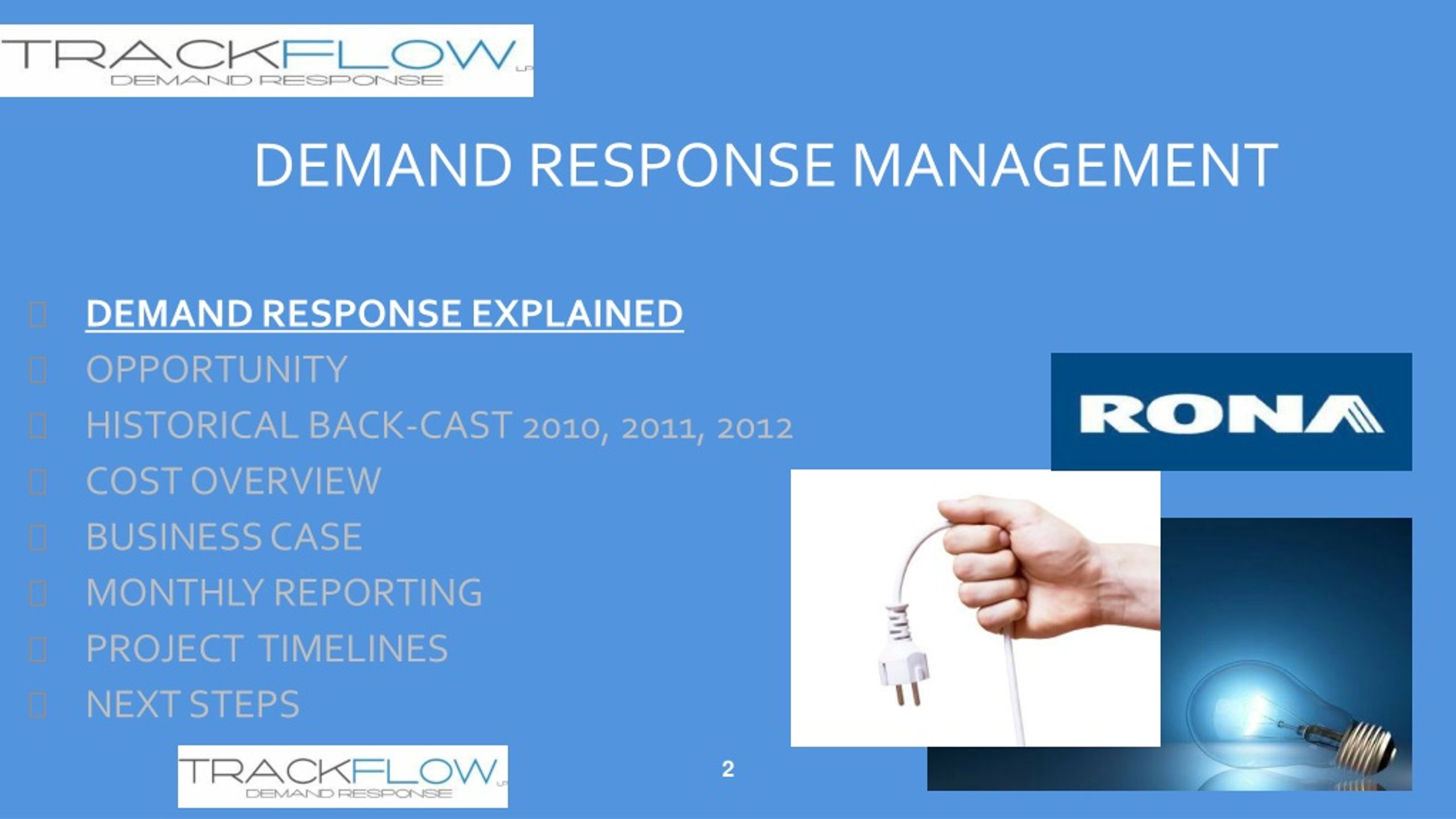 TRACKFLOW LP
DEMAND RESPONSE

DEMAND RESPONSE MANAGEMENT

DEMAND RESPONSE EXPLAINED
OPPORTUNITY
HISTORICAL BACK-CAST 2010, 2011, 2012
COST OVERVIEW
BUSINESS CASE
MONTHLY REPORTING
PROJECT TIMELINES
NEXT STEPS

RONA

TRACKFLOW LP
DEMAND RESPONSE

2